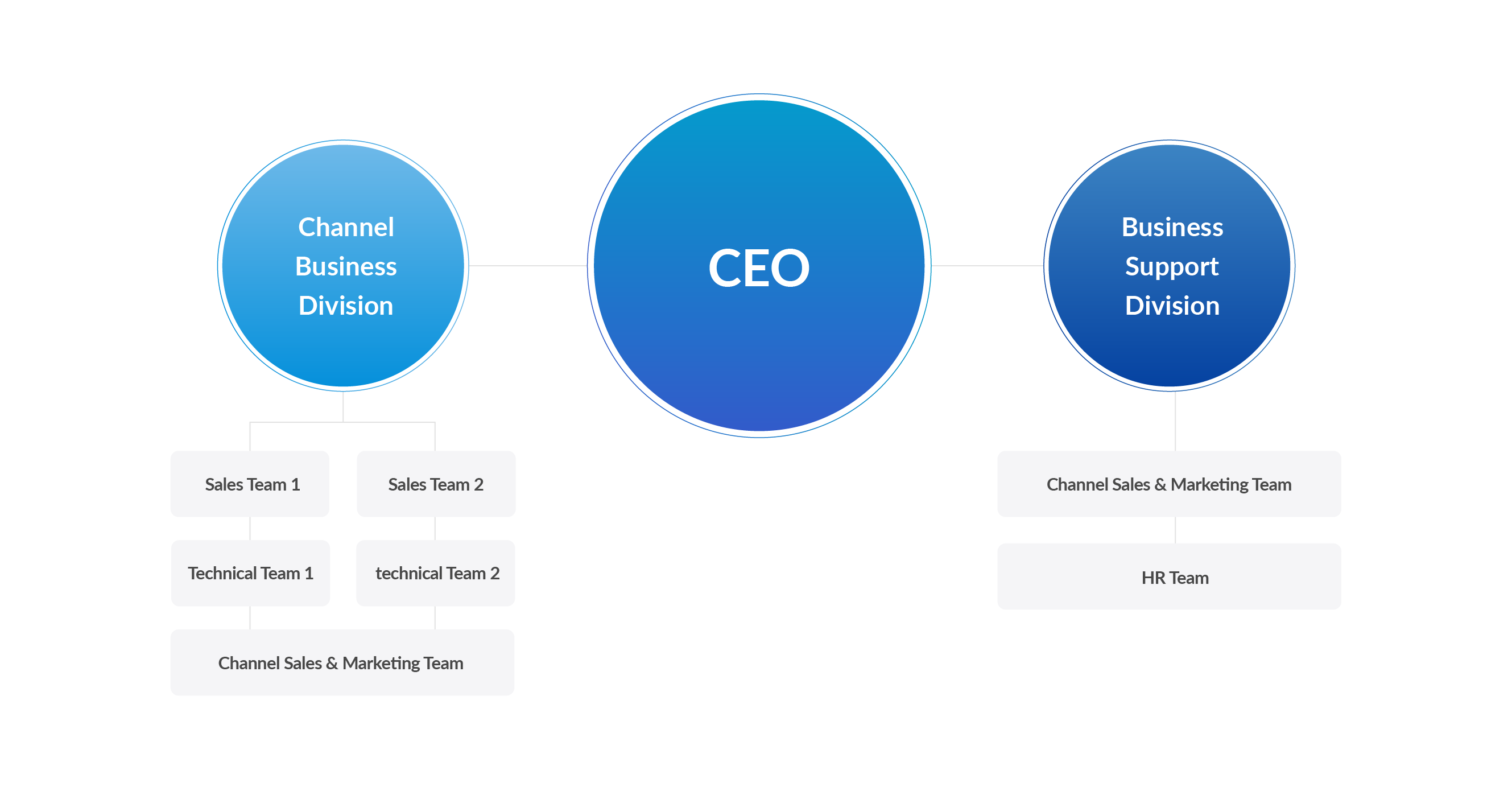 Channel Business Division

CEO

Business Support Division

Sales Team 1

Sales Team 2

Technical Team 1

technical Team 2

Channel Sales & Marketing Team

Channel Sales & Marketing Team

HR Team